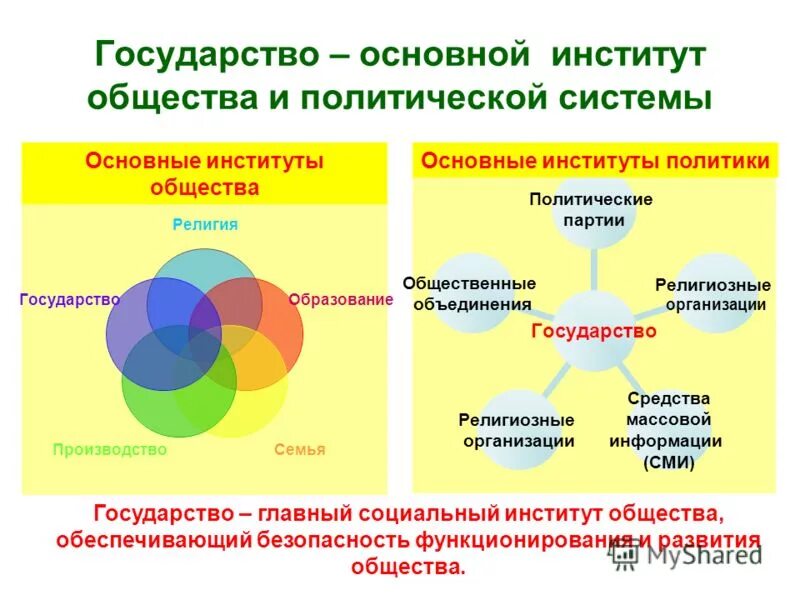 Государство – основной институт общества и политической системы

Основные институты общества

Религия

Государство

Образование

Производство

Семья

Основные институты политики

Политические партии

Общественные объединения

Религиозные организации

Государство

Религиозные организации

Средства массовой информации (СМИ)

Государство – главный социальный институт общества, обеспечивающий безопасность функционирования и развития общества.

MyShared